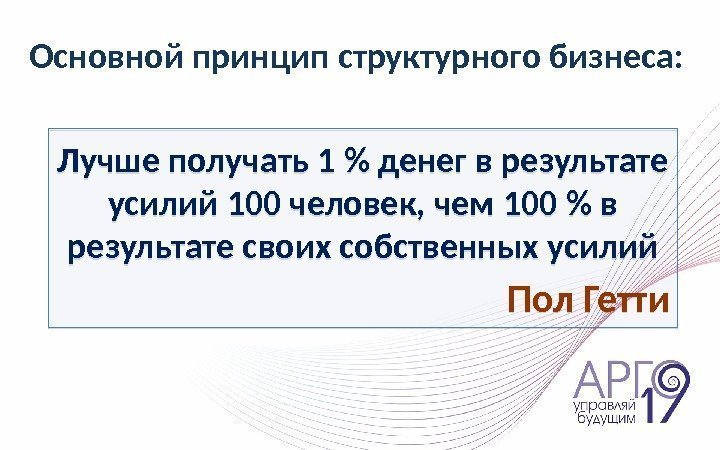 Основной принцип структурного бизнеса:

Лучше получать 1 % денег в результате усилий 100 человек, чем 100 % в результате своих собственных усилий

Пол Гетти

АРГО 19
управляй будущим